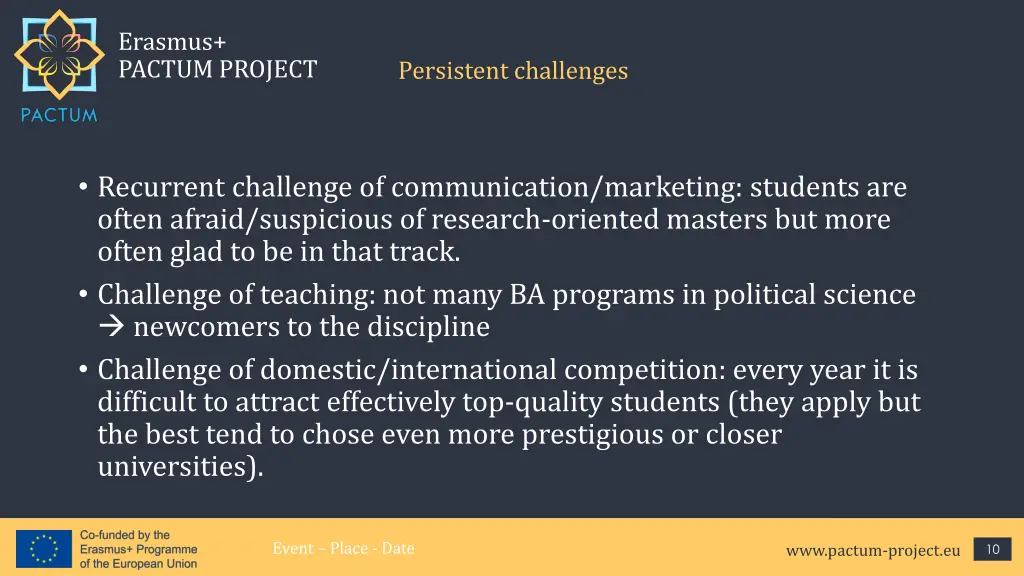 PACTUM

Erasmus+
PACTUM PROJECT

Persistent challenges

• Recurrent challenge of communication/marketing: students are often afraid/suspicious of research-oriented masters but more often glad to be in that track.
• Challenge of teaching: not many BA programs in political science → newcomers to the discipline
• Challenge of domestic/international competition: every year it is difficult to attract effectively top-quality students (they apply but the best tend to chose even more prestigious or closer universities).

Co-funded by the
Erasmus+ Programme
of the European Union

Event – Place - Date

www.pactum-project.eu

10